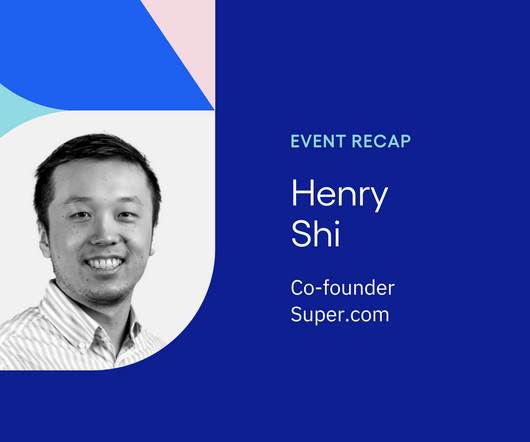 EVENT RECAP

Henry Shi

Co-founder
Super.com